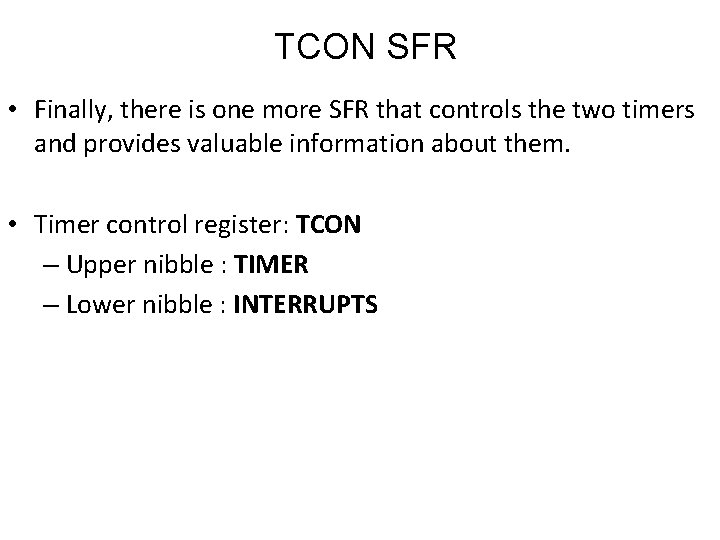 TCON SFR

• Finally, there is one more SFR that controls the two timers and provides valuable information about them.

• Timer control register: TCON
– Upper nibble : TIMER
– Lower nibble : INTERRUPTS